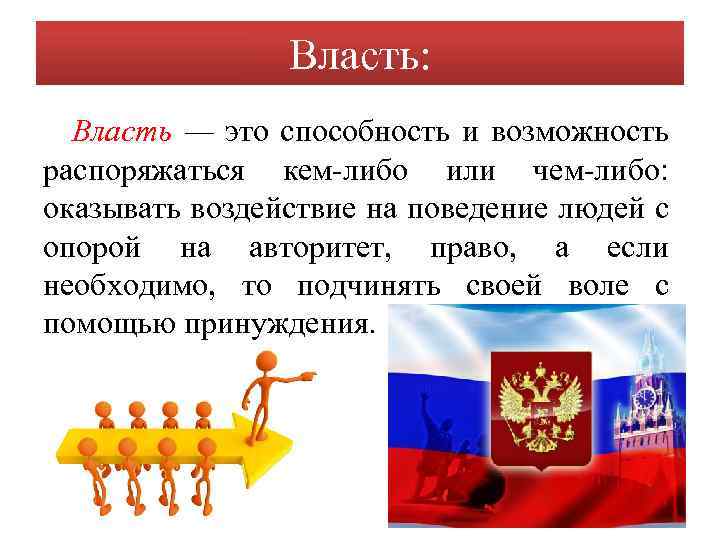 Власть:

Власть — это способность и возможность распоряжаться кем-либо или чем-либо: оказывать воздействие на поведение людей с опорой на авторитет, право, а если необходимо, то подчинять своей воле с помощью принуждения.